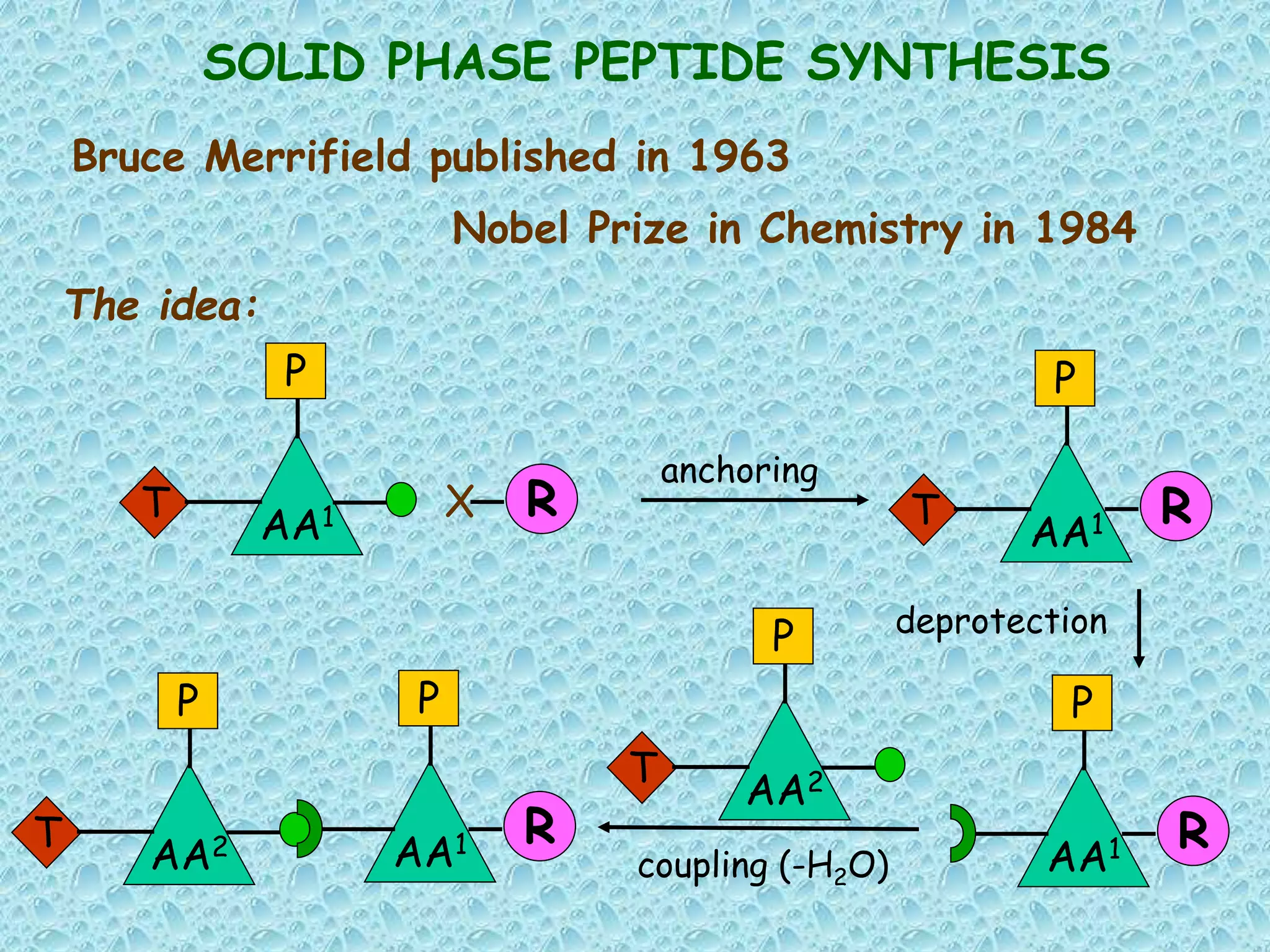 SOLID PHASE PEPTIDE SYNTHESIS

Bruce Merrifield published in 1963

Nobel Prize in Chemistry in 1984

The idea:

P
T
$AA^1$
X
R

anchoring

P
T
$AA^1$
R

deprotection

P
$AA^1$
R

P
T
$AA^2$

coupling ($-H_2O$)

P
T
$AA^2$
P
$AA^1$
R